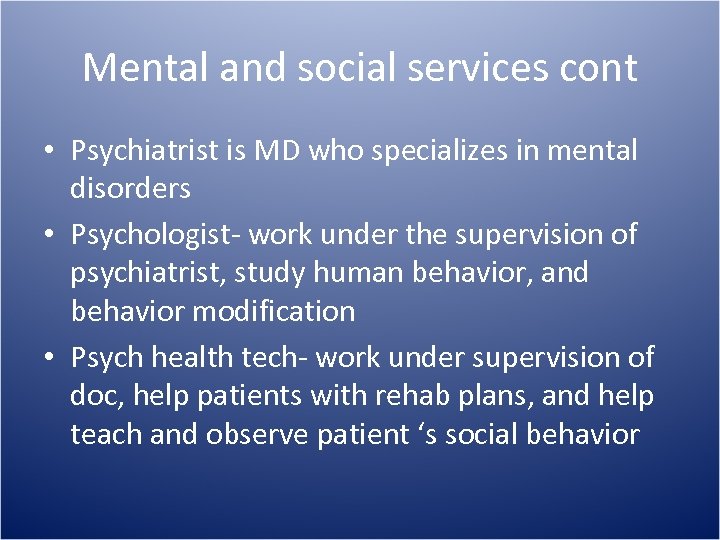 Mental and social services cont

• Psychiatrist is MD who specializes in mental disorders
• Psychologist- work under the supervision of psychiatrist, study human behavior, and behavior modification
• Psych health tech- work under supervision of doc, help patients with rehab plans, and help teach and observe patient ‘s social behavior